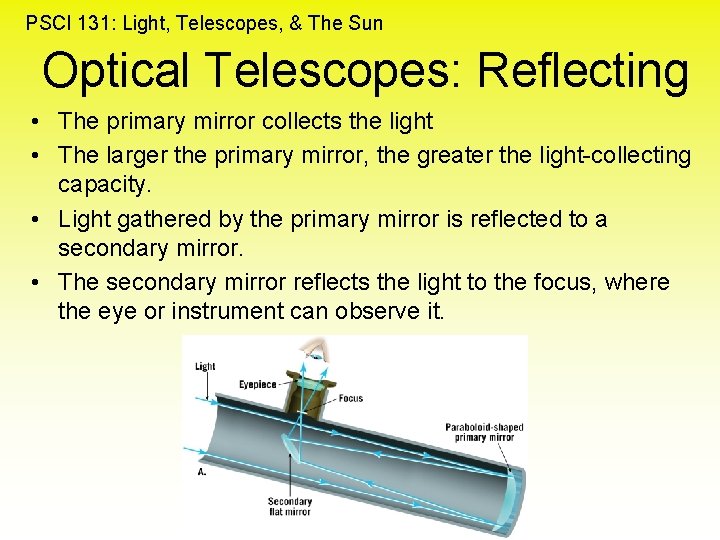 PSCI 131: Light, Telescopes, & The Sun

Optical Telescopes: Reflecting

• The primary mirror collects the light
• The larger the primary mirror, the greater the light-collecting capacity.
• Light gathered by the primary mirror is reflected to a secondary mirror.
• The secondary mirror reflects the light to the focus, where the eye or instrument can observe it.

Light
Eyepiece
Focus
Paraboloid-shaped primary mirror
A.
Secondary flat mirror